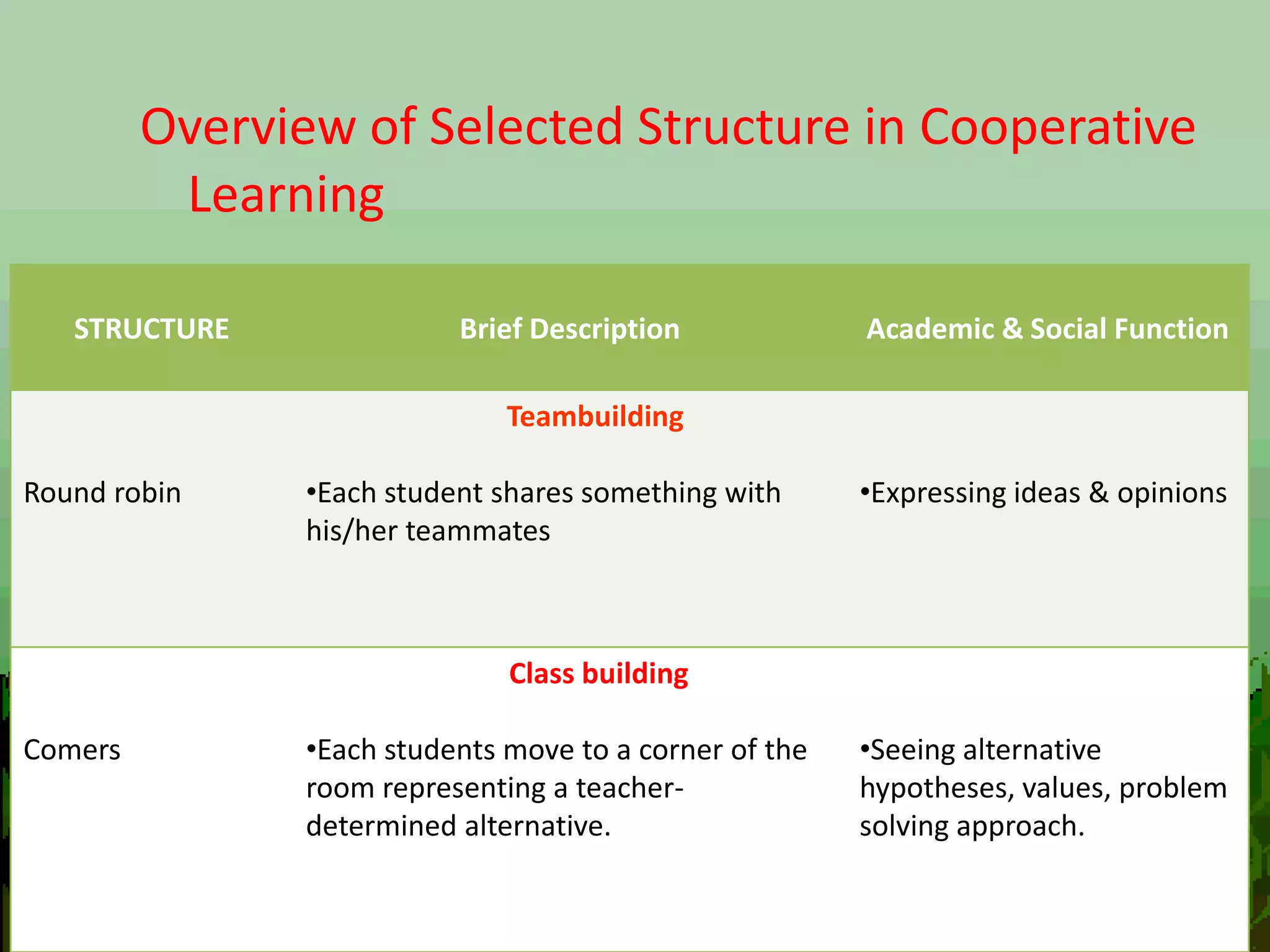 Overview of Selected Structure in Cooperative Learning

| STRUCTURE | Brief Description | Academic & Social Function |
|---|---|---|
| | Teambuilding | |
| Round robin | •Each student shares something with his/her teammates | •Expressing ideas & opinions |
| | Class building | |
| Comers | •Each students move to a corner of the room representing a teacher-determined alternative. | •Seeing alternative hypotheses, values, problem solving approach. |